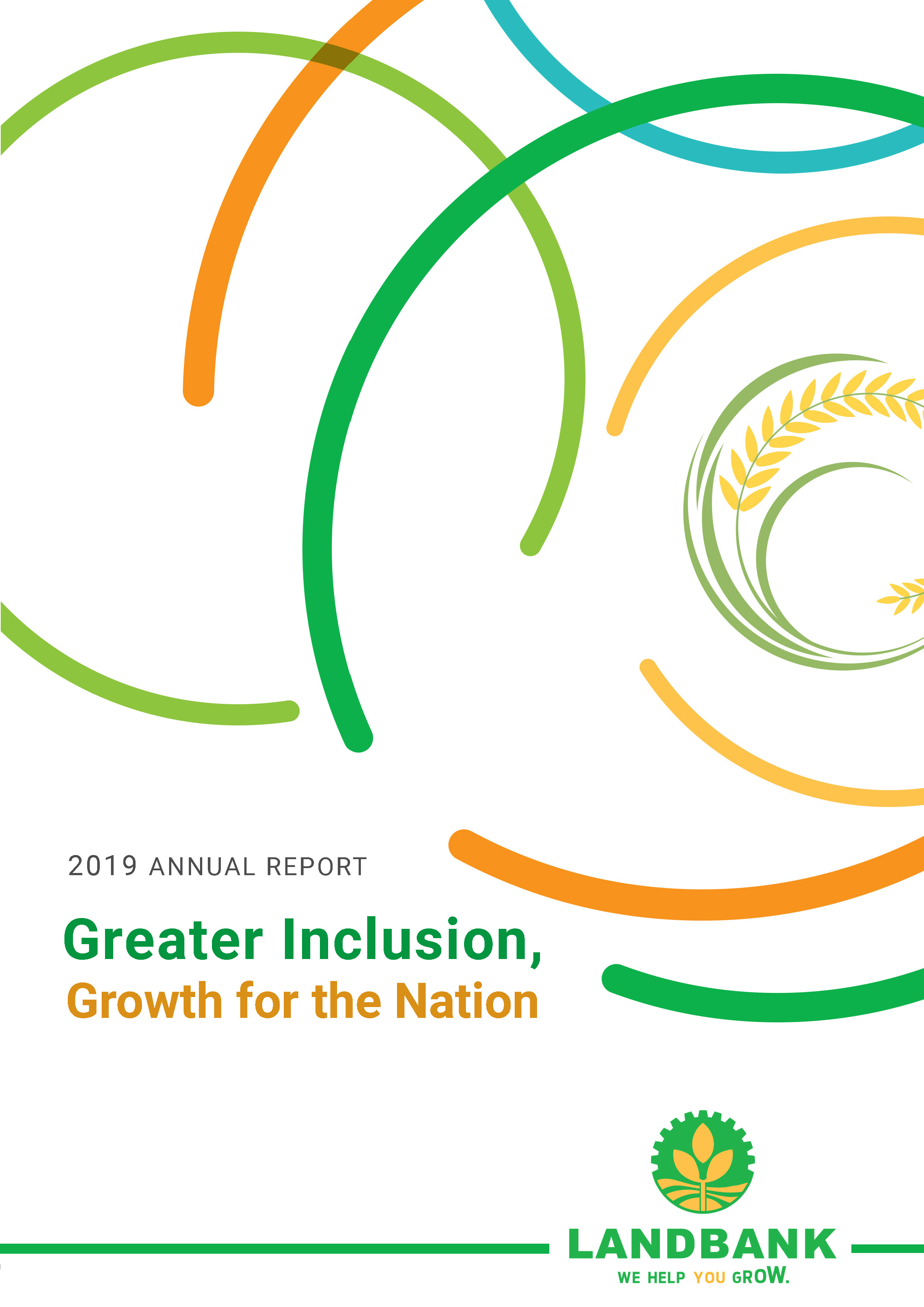 2019 ANNUAL REPORT

Greater Inclusion,
Growth for the Nation

LANDBANK
WE HELP YOU GROW.